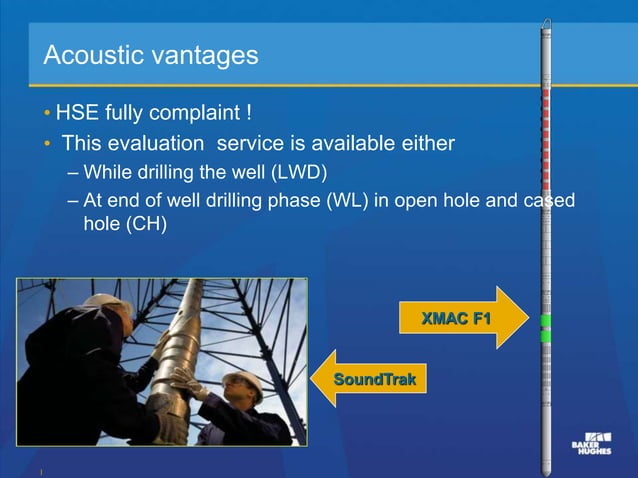 Acoustic vantages

• HSE fully complaint !
• This evaluation service is available either
– While drilling the well (LWD)
– At end of well drilling phase (WL) in open hole and cased hole (CH)

XMAC F1

SoundTrak

BAKER HUGHES